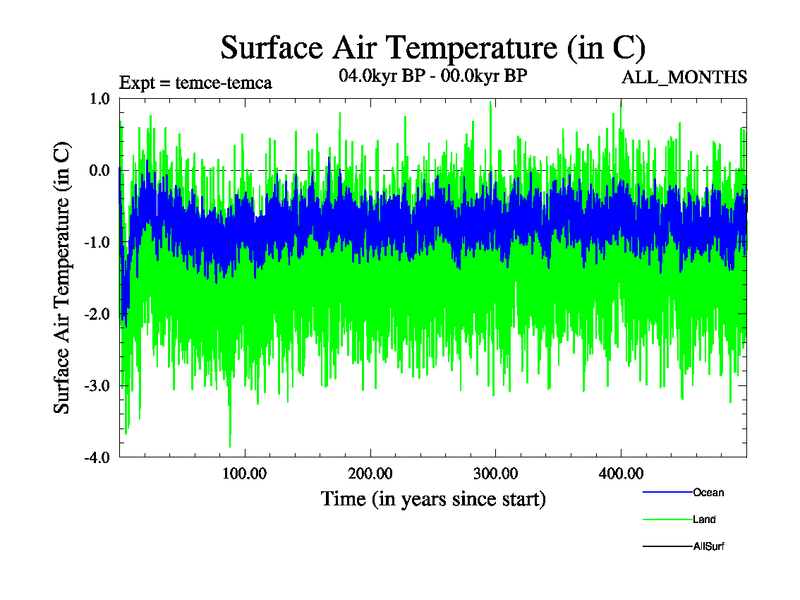 Surface Air Temperature (in C)

Expt = temce-temca

04.0kyr BP - 00.0kyr BP

ALL_MONTHS

Surface Air Temperature (in C)

1.0
0.0
-1.0
-2.0
-3.0
-4.0

100.00
200.00
300.00
400.00

Time (in years since start)

Ocean
Land
AllSurf